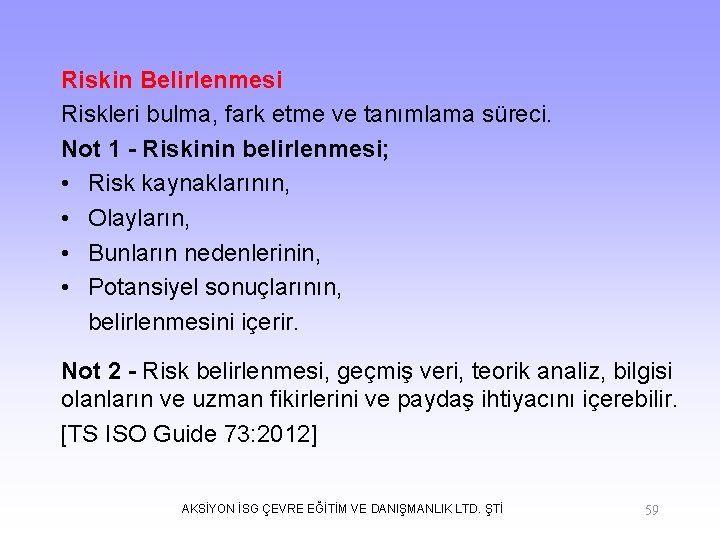 Riskin Belirlenmesi

Riskleri bulma, fark etme ve tanımlama süreci.

Not 1 - Riskinin belirlenmesi;

• Risk kaynaklarının,
• Olayların,
• Bunların nedenlerinin,
• Potansiyel sonuçlarının,

belirlenmesini içerir.

Not 2 - Risk belirlenmesi, geçmiş veri, teorik analiz, bilgisi olanların ve uzman fikirlerini ve paydaş ihtiyacını içerebilir. [TS ISO Guide 73:2012]

AKSİYON İSG ÇEVRE EĞİTİM VE DANIŞMANLIK LTD. ŞTİ

59